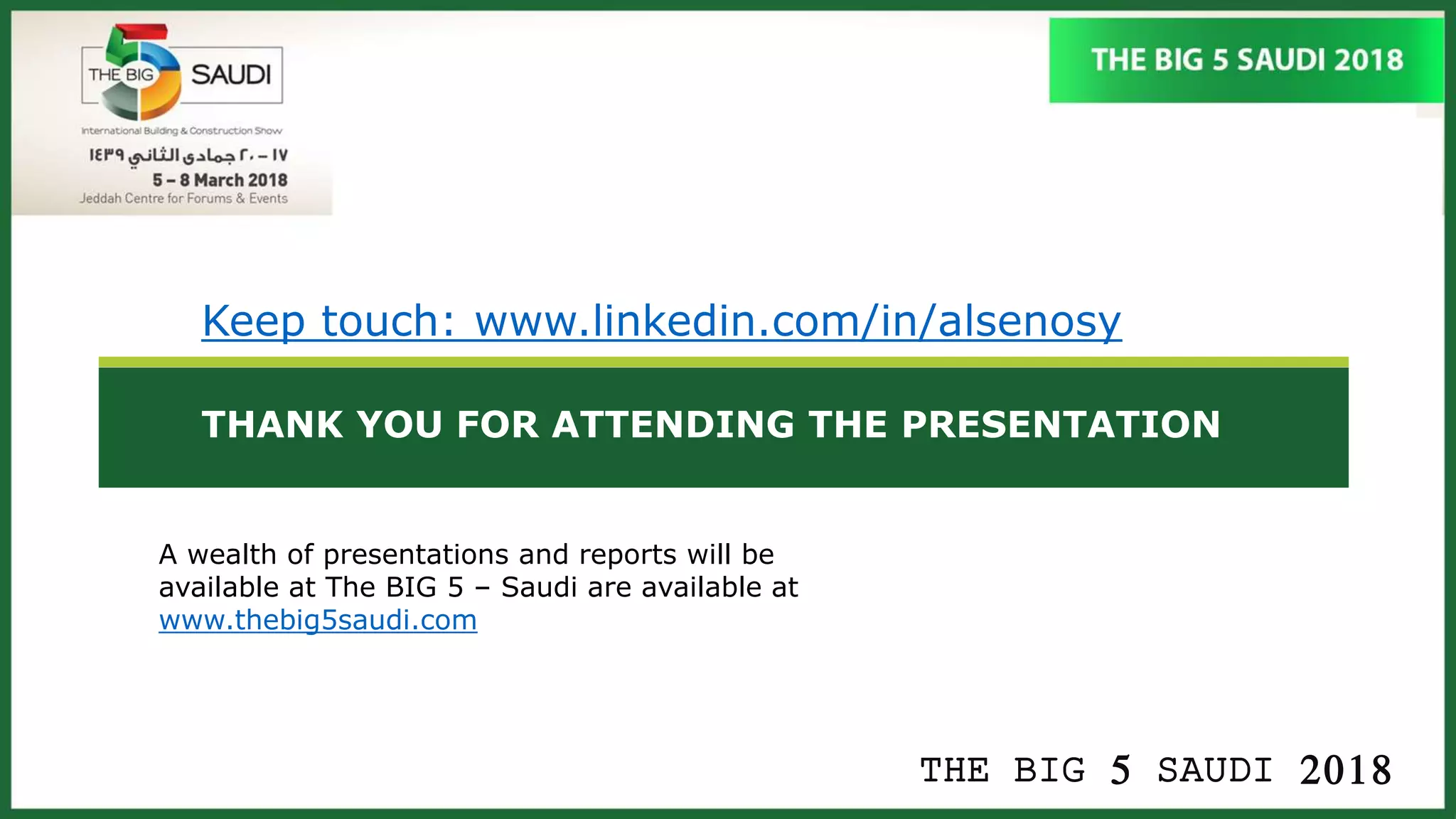 THE BIG 5 SAUDI

International Building & Construction Show

١٧ – ٢٠ جمادى الثاني ١٤٣٩

5 – 8 March 2018

Jeddah Centre for Forums & Events

THE BIG 5 SAUDI 2018

Keep touch: www.linkedin.com/in/alsenosy

THANK YOU FOR ATTENDING THE PRESENTATION

A wealth of presentations and reports will be available at The BIG 5 – Saudi are available at www.thebig5saudi.com

THE BIG 5 SAUDI 2018